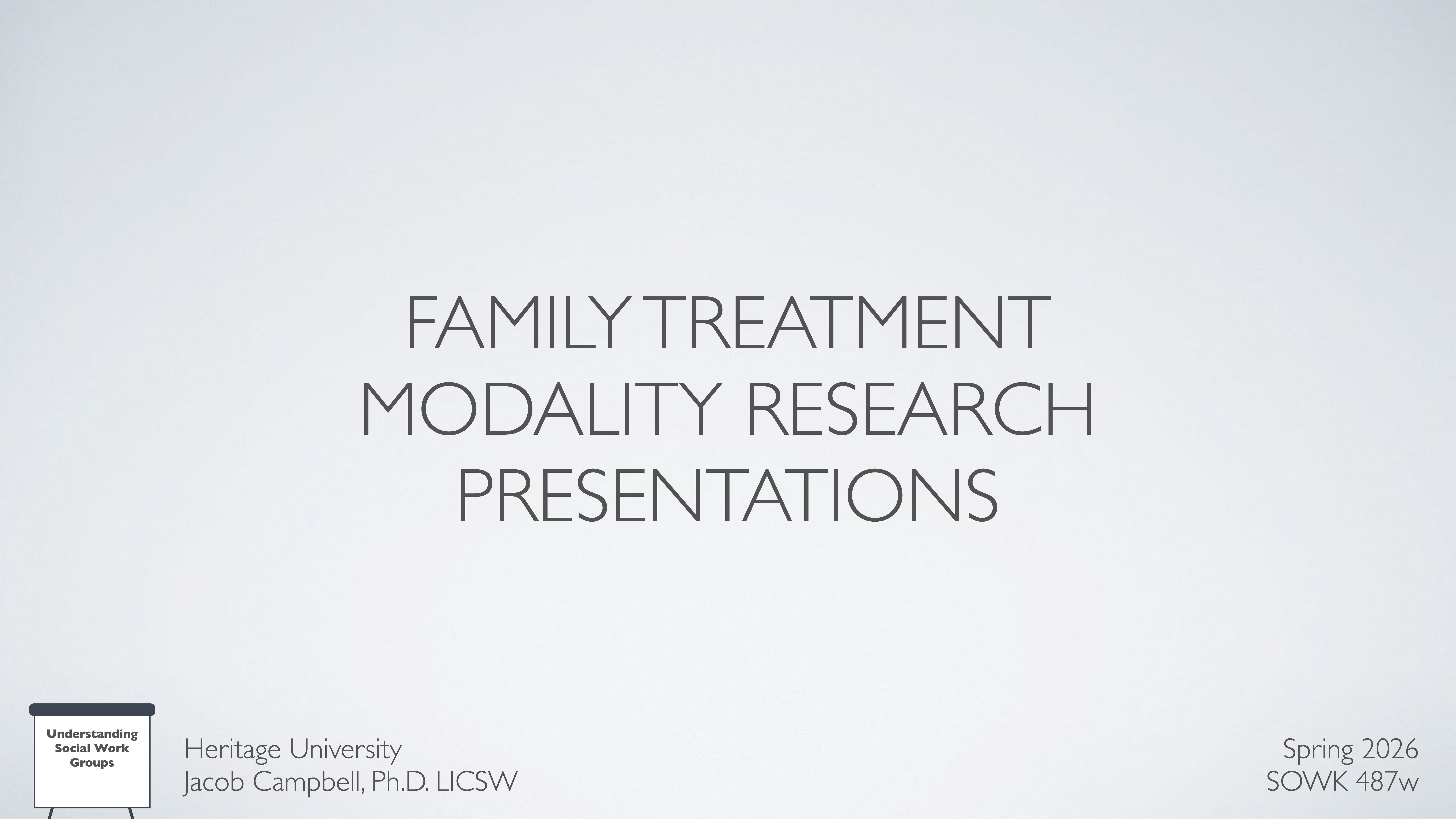 FAMILY TREATMENT MODALITY RESEARCH PRESENTATIONS

Understanding Social Work Groups

Heritage University
Jacob Campbell, Ph.D. LICSW

Spring 2026
SOWK 487w